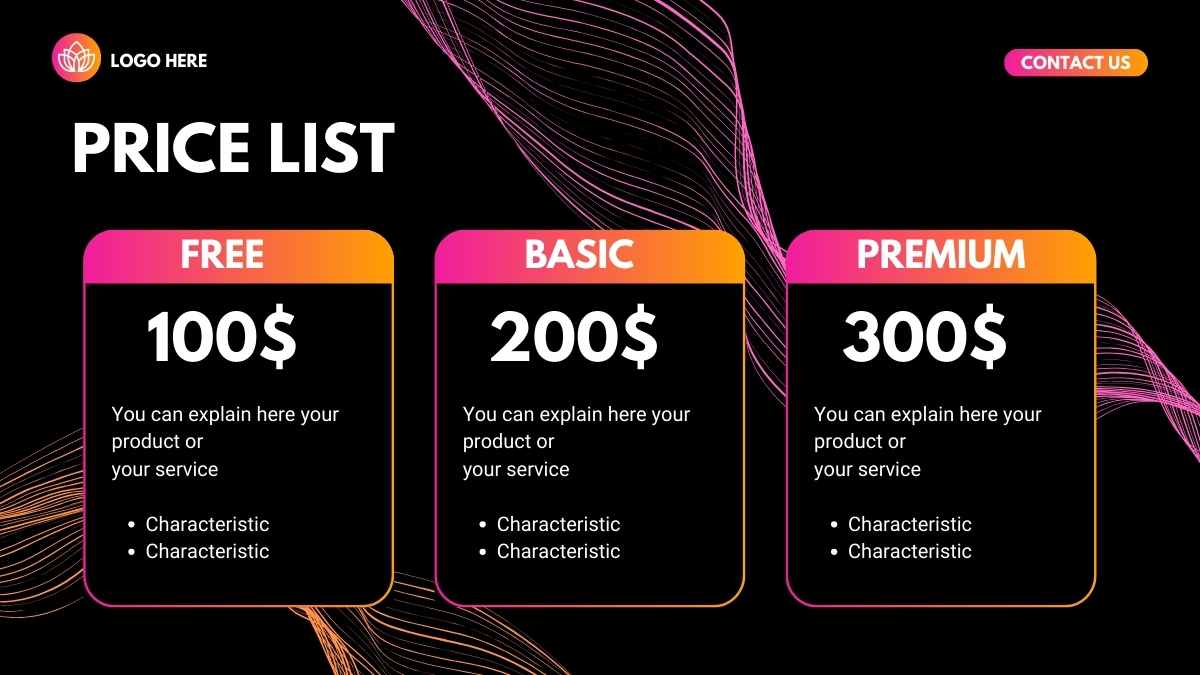 LOGO HERE

CONTACT US

PRICE LIST

FREE

100$

You can explain here your product or
your service

- Characteristic
- Characteristic

BASIC

200$

You can explain here your product or
your service

- Characteristic
- Characteristic

PREMIUM

300$

You can explain here your product or
your service

- Characteristic
- Characteristic